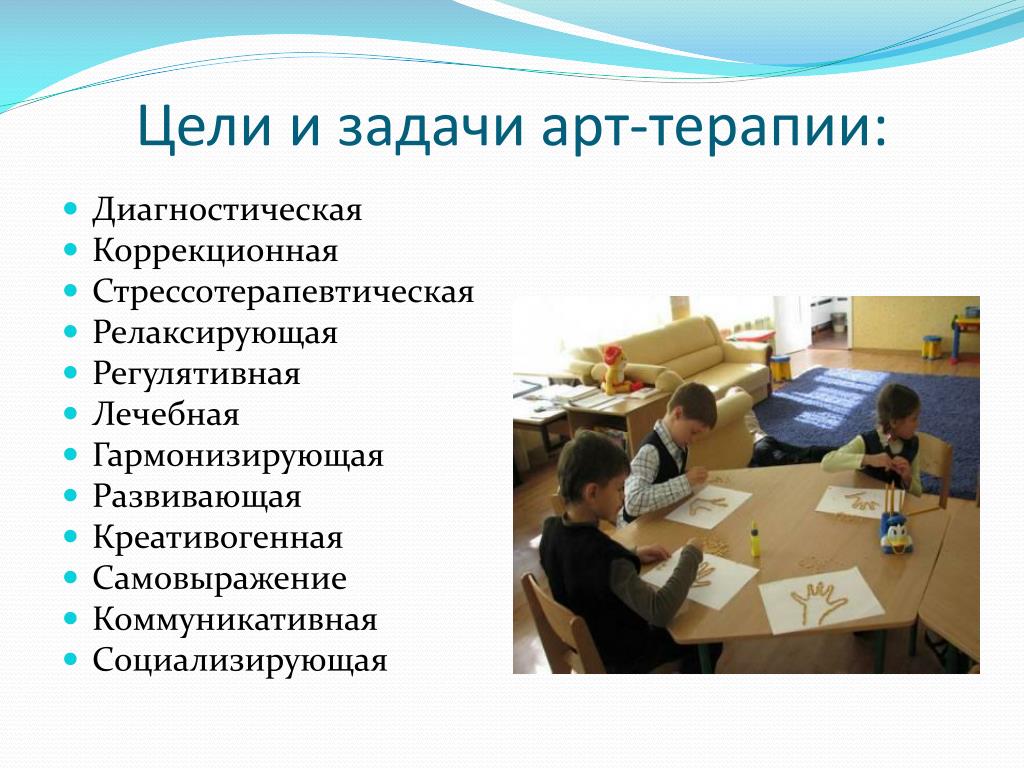 Цели и задачи арт-терапии:

- Диагностическая
- Коррекционная
- Стрессотерапевтическая
- Релаксирующая
- Регулятивная
- Лечебная
- Гармонизирующая
- Развивающая
- Креативогенная
- Самовыражение
- Коммуникативная
- Социализирующая